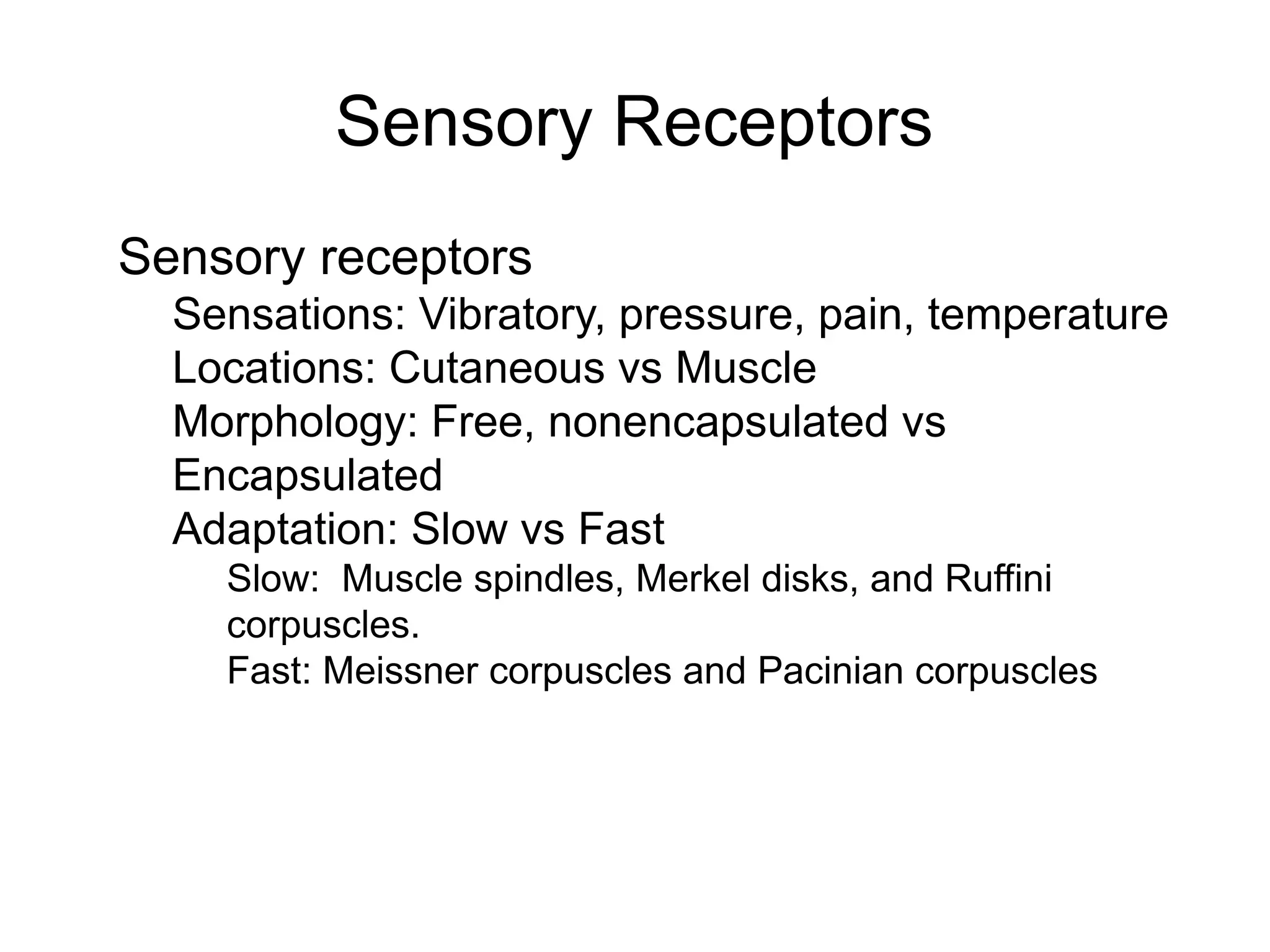 Sensory Receptors

Sensory receptors

Sensations: Vibratory, pressure, pain, temperature

Locations: Cutaneous vs Muscle

Morphology: Free, nonencapsulated vs Encapsulated

Adaptation: Slow vs Fast

Slow: Muscle spindles, Merkel disks, and Ruffini corpuscles.

Fast: Meissner corpuscles and Pacinian corpuscles